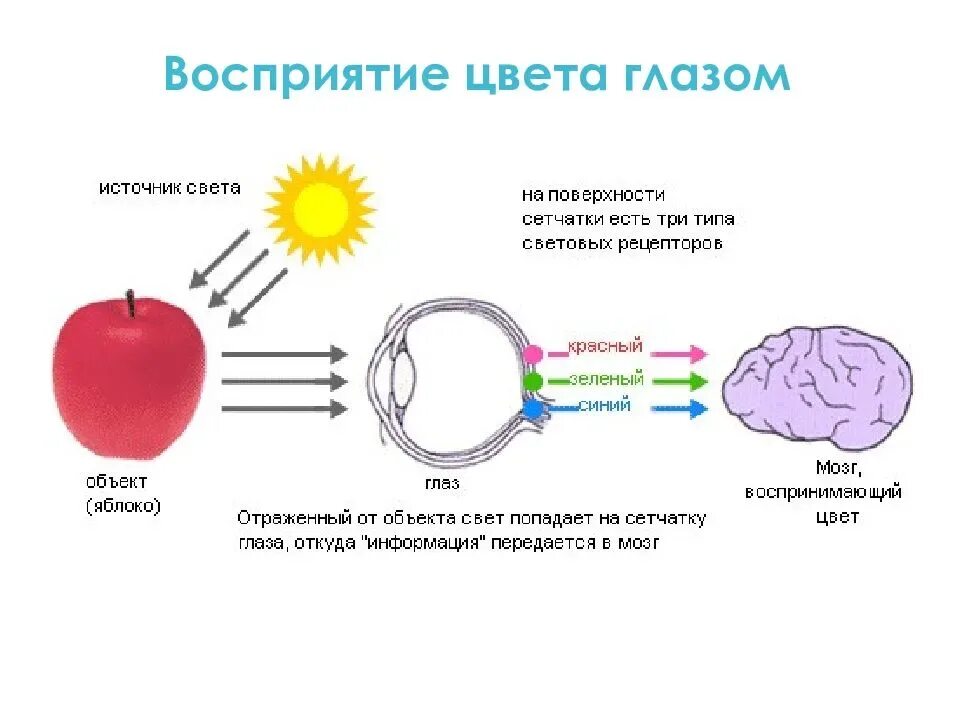 Восприятие цвета глазом

источник света

на поверхности сетчатки есть три типа световых рецепторов

красный
зеленый
синий

объект (яблоко)

глаз

Мозг, воспринимающий цвет

Отраженный от объекта свет попадает на сетчатку глаза, откуда "информация" передается в мозг